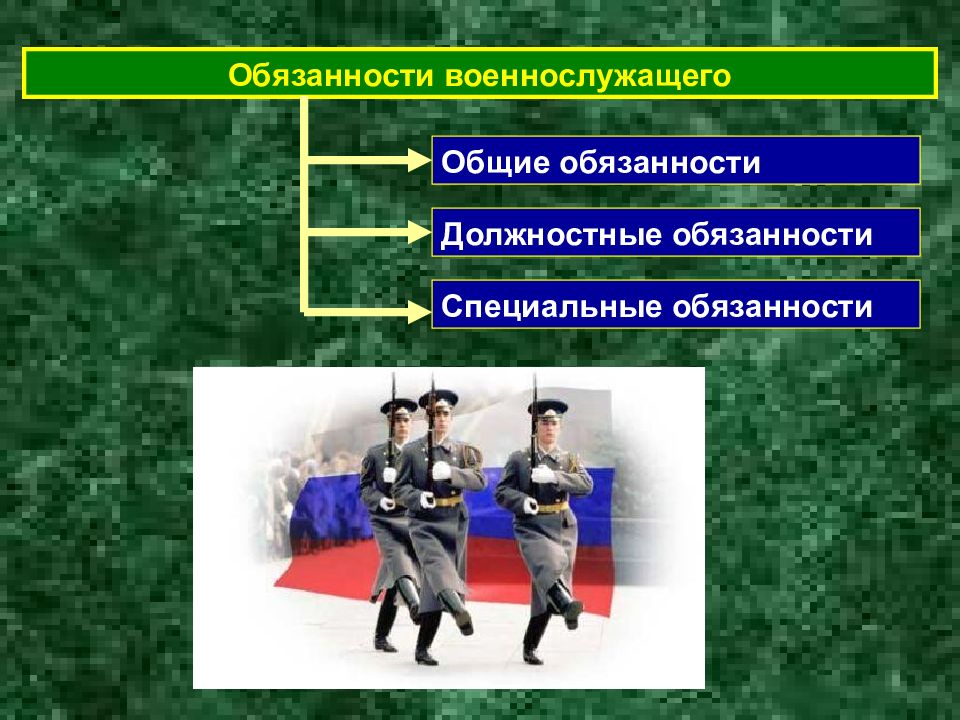 Обязанности военнослужащего

Общие обязанности

Должностные обязанности

Специальные обязанности